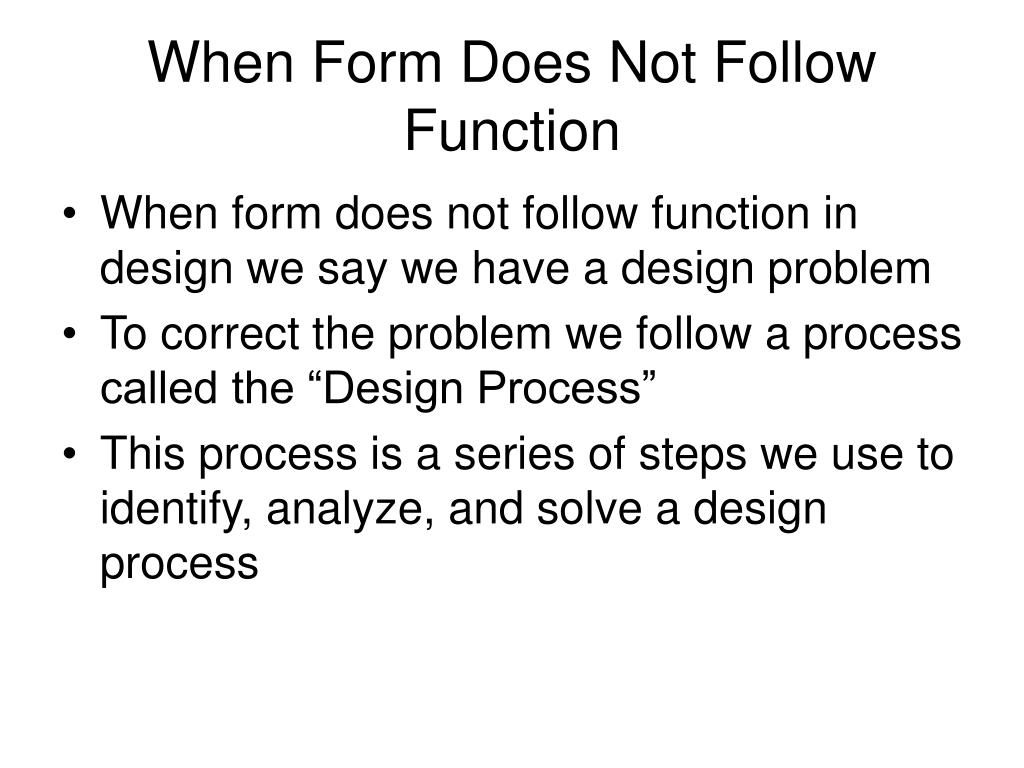 When Form Does Not Follow Function

• When form does not follow function in design we say we have a design problem
• To correct the problem we follow a process called the “Design Process”
• This process is a series of steps we use to identify, analyze, and solve a design process